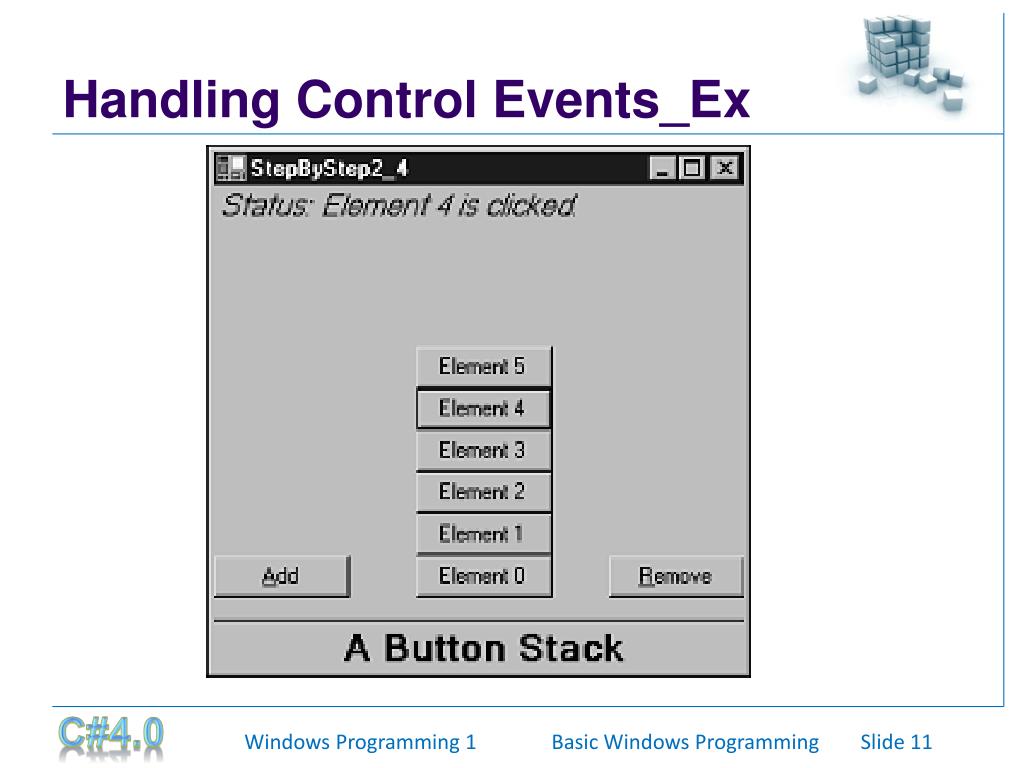 Handling Control Events_Ex

StepByStep2_4

Status: Element 4 is clicked.

Element 5

Element 4

Element 3

Element 2

Element 1

Add

Element 0

Remove

A Button Stack

C#4.0

Windows Programming 1

Basic Windows Programming

Slide 11